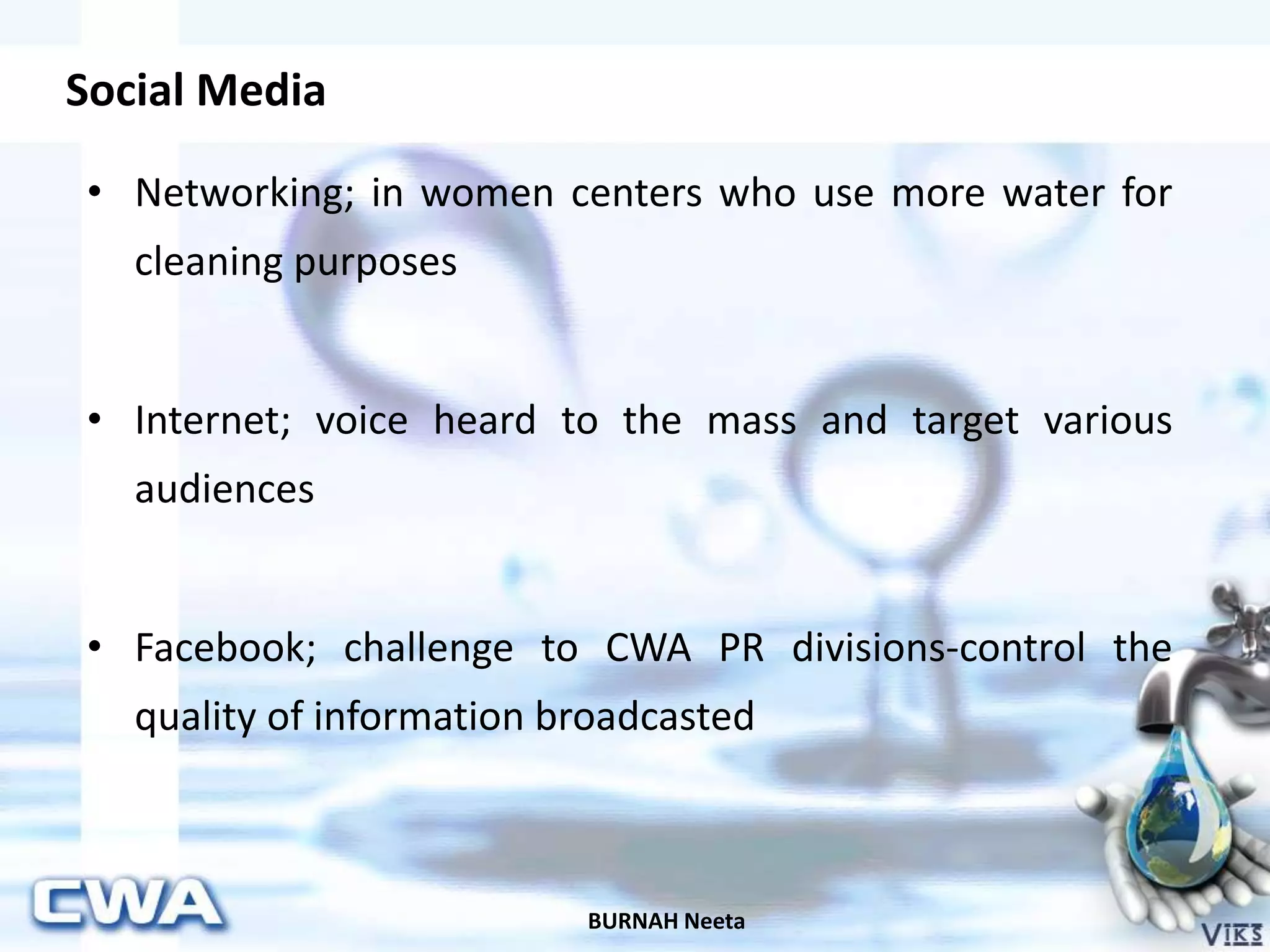 Social Media

• Networking; in women centers who use more water for cleaning purposes

• Internet; voice heard to the mass and target various audiences

• Facebook; challenge to CWA PR divisions-control the quality of information broadcasted

CWA

BURNAH Neeta

VIKS